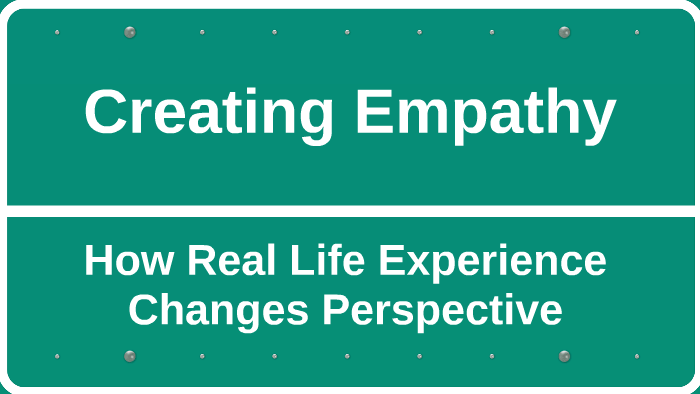 Creating Empathy

How Real Life Experience Changes Perspective